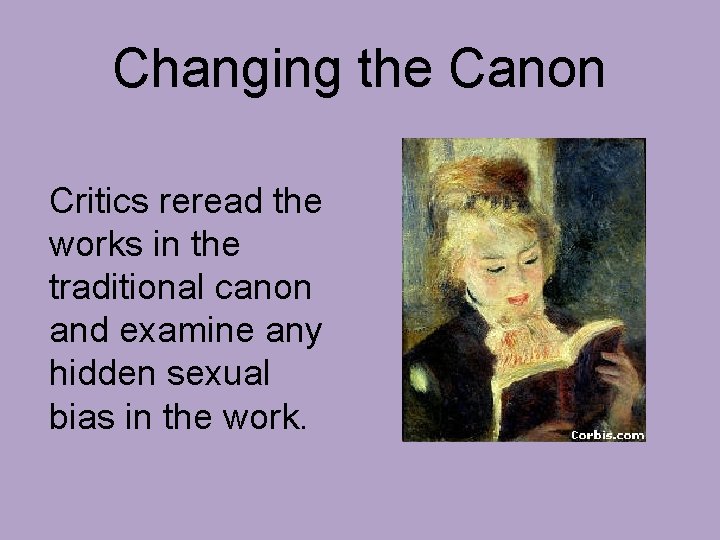 Changing the Canon

Critics reread the works in the traditional canon and examine any hidden sexual bias in the work.

Corbis.com